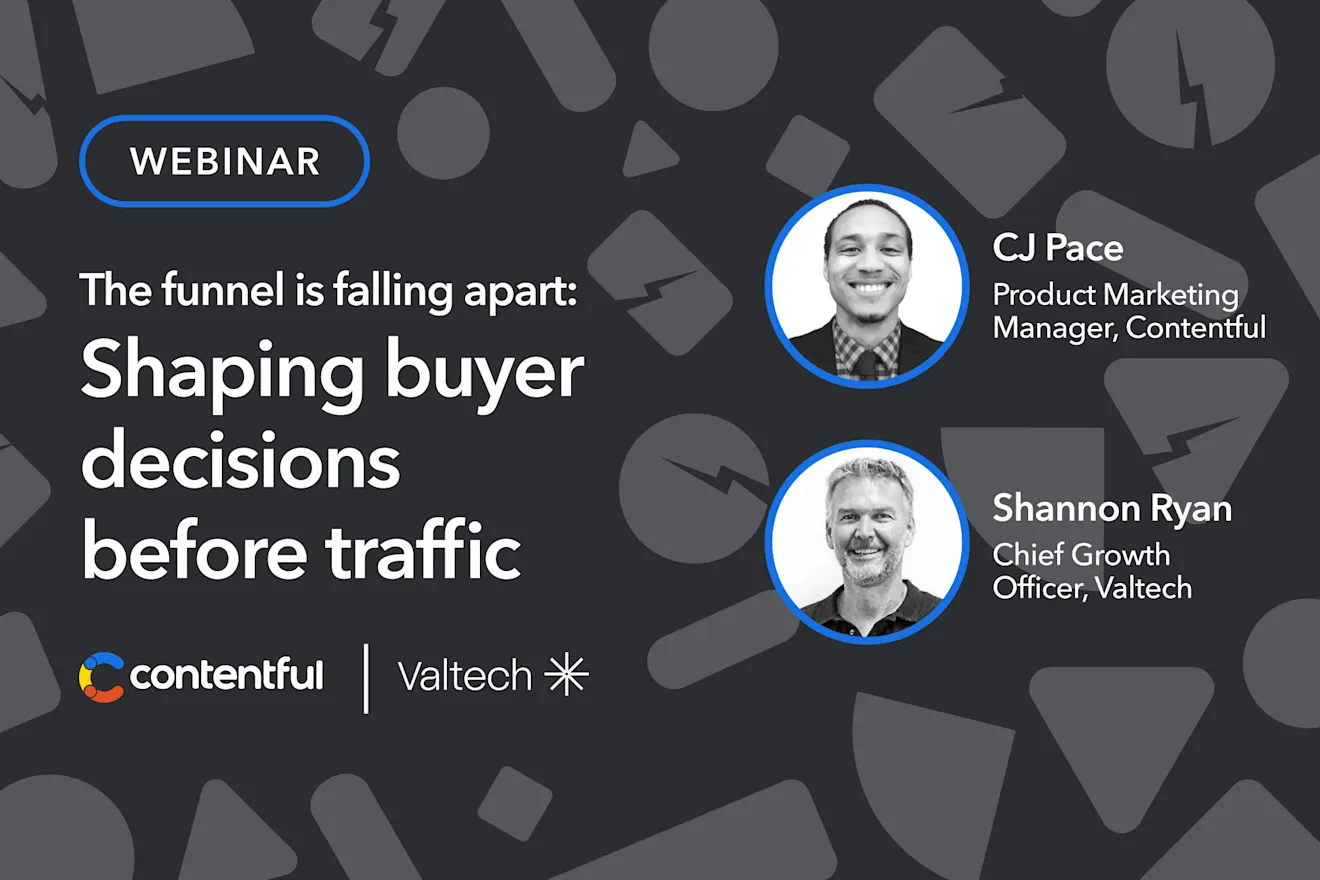 WEBINAR

The funnel is falling apart:
Shaping buyer decisions before traffic

contentful | Valtech

CJ Pace
Product Marketing Manager, Contentful

Shannon Ryan
Chief Growth Officer, Valtech